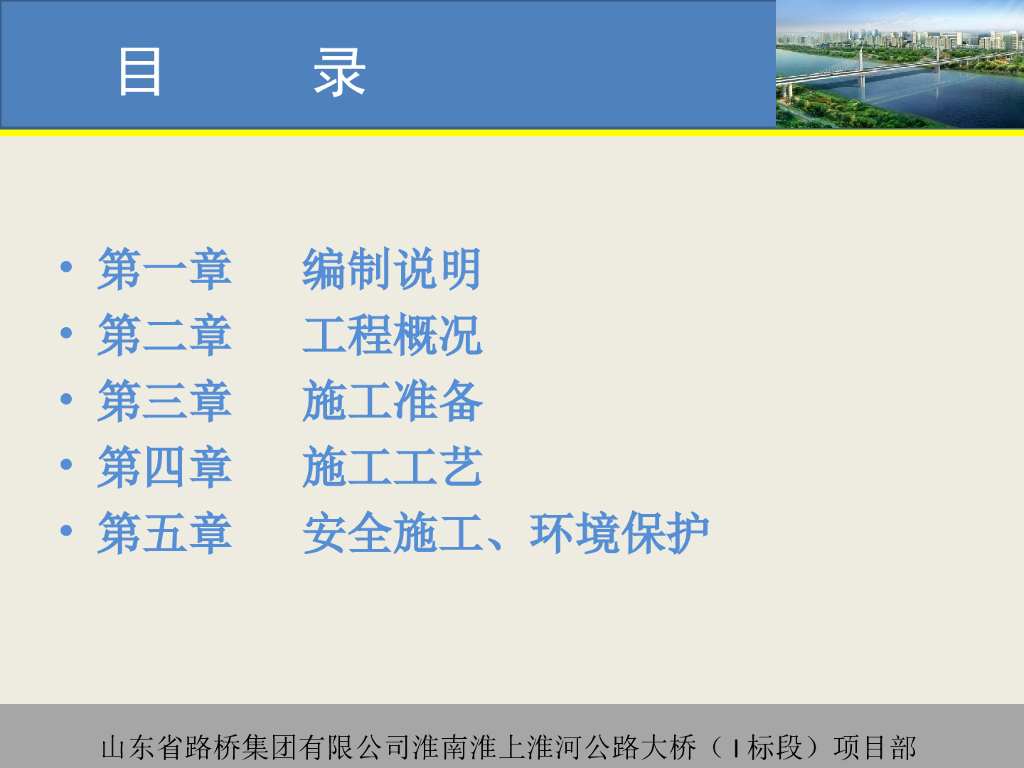 目 录

• 第一章 编制说明
• 第二章 工程概况
• 第三章 施工准备
• 第四章 施工工艺
• 第五章 安全施工、环境保护

山东省路桥集团有限公司淮南淮上淮河公路大桥（Ⅰ标段）项目部